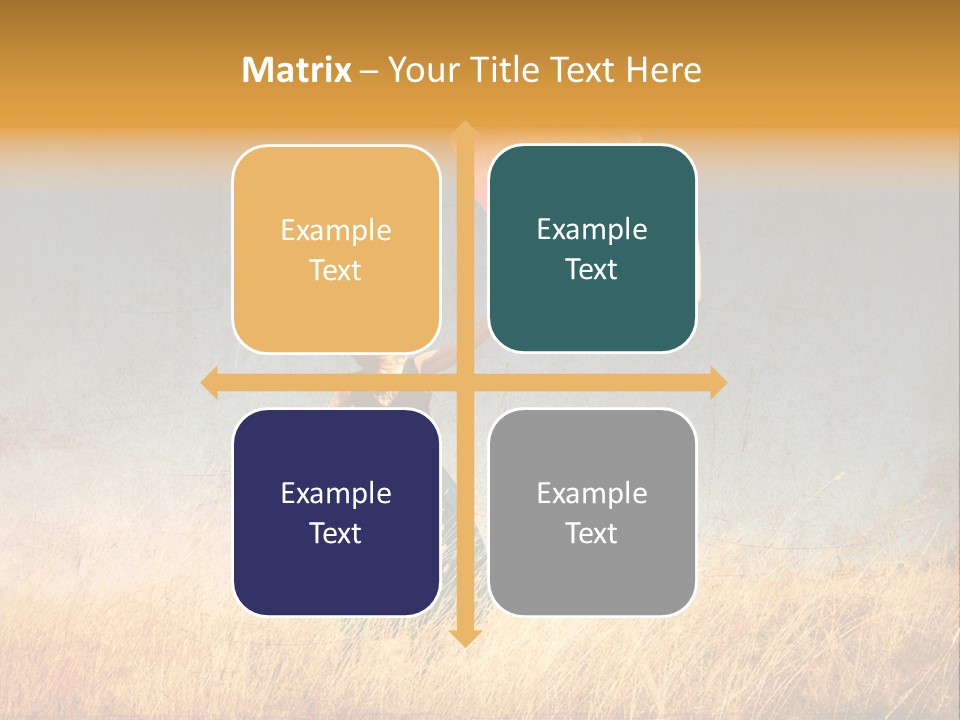 Matrix – Your Title Text Here

Example Text

Example Text

Example Text

Example Text